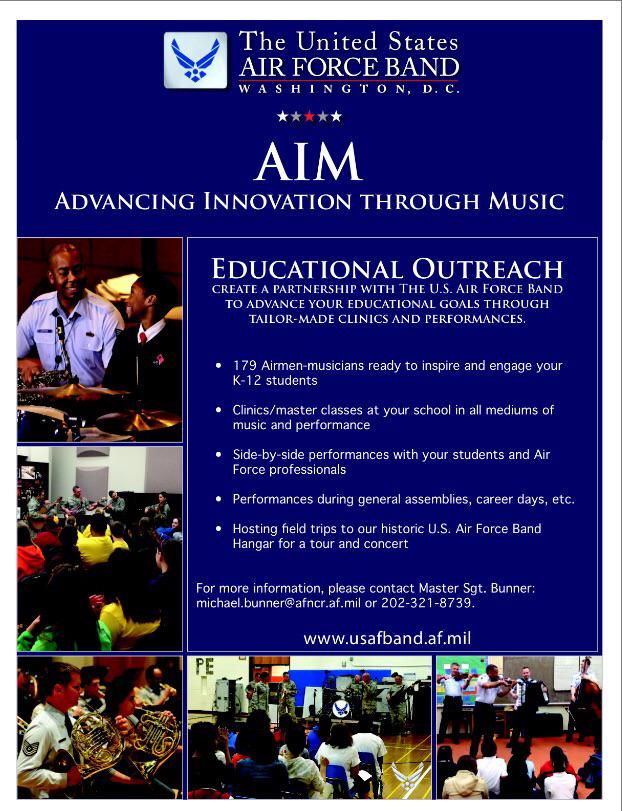 The United States
AIR FORCE BAND
WASHINGTON, D.C.

AIM
ADVANCING INNOVATION THROUGH MUSIC

EDUCATIONAL OUTREACH
CREATE A PARTNERSHIP WITH THE U.S. AIR FORCE BAND TO ADVANCE YOUR EDUCATIONAL GOALS THROUGH TAILOR-MADE CLINICS AND PERFORMANCES.

• 179 Airmen-musicians ready to inspire and engage your K-12 students

• Clinics/master classes at your school in all mediums of music and performance

• Side-by-side performances with your students and Air Force professionals

• Performances during general assemblies, career days, etc.

• Hosting field trips to our historic U.S. Air Force Band Hangar for a tour and concert

For more information, please contact Master Sgt. Bunner: michael.bunner@afncr.af.mil or 202-321-8739.

www.usafband.af.mil

PE